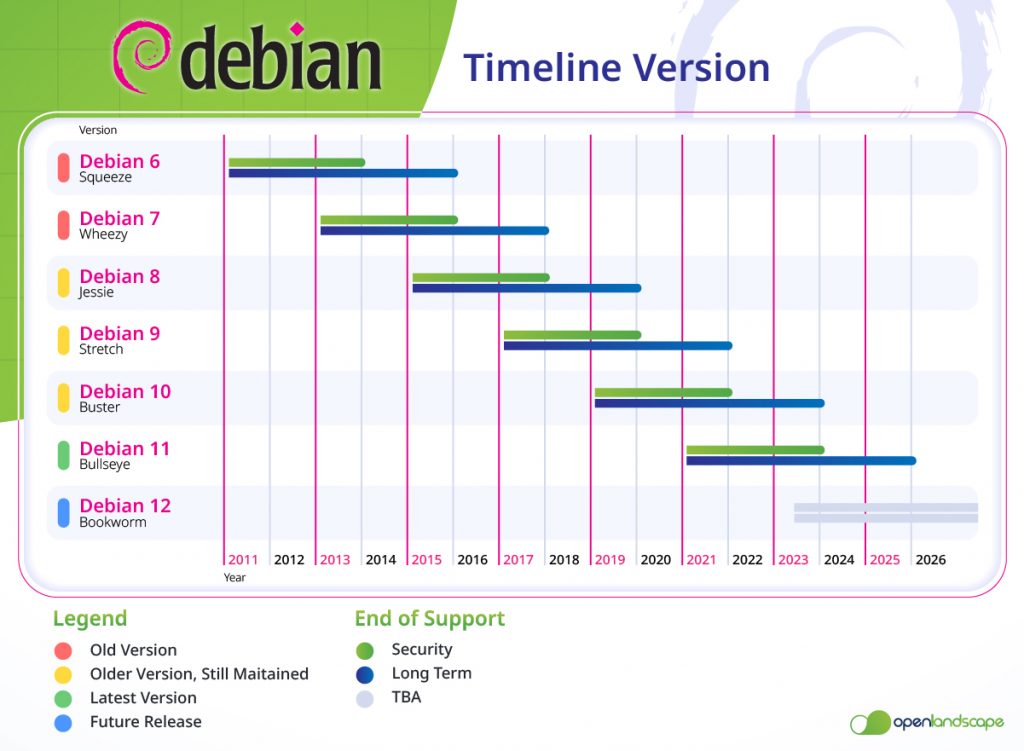 debian

Timeline Version

Version

Debian 6
Squeeze

Debian 7
Wheezy

Debian 8
Jessie

Debian 9
Stretch

Debian 10
Buster

Debian 11
Bullseye

Debian 12
Bookworm

2011 2012 2013 2014 2015 2016 2017 2018 2019 2020 2021 2022 2023 2024 2025 2026
Year

Legend
Old Version
Older Version, Still Maitained
Latest Version
Future Release

End of Support
Security
Long Term
TBA

openlandscape